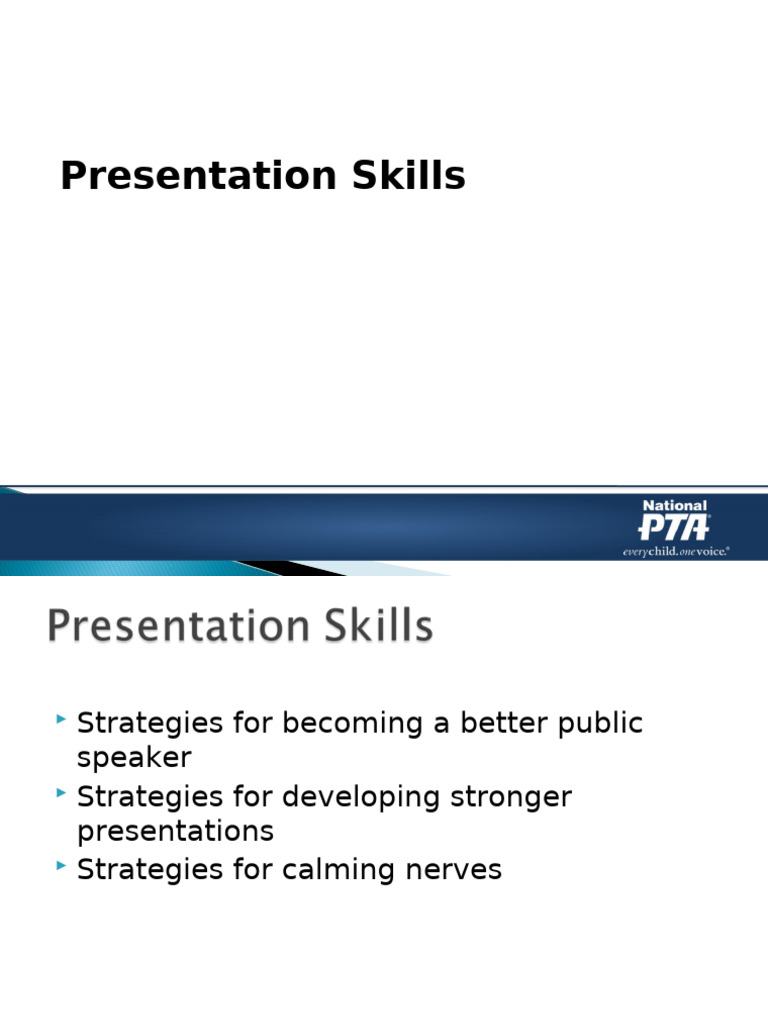 Presentation Skills

National PTA
everychild.onevoice.®

Presentation Skills

‣ Strategies for becoming a better public speaker
‣ Strategies for developing stronger presentations
‣ Strategies for calming nerves